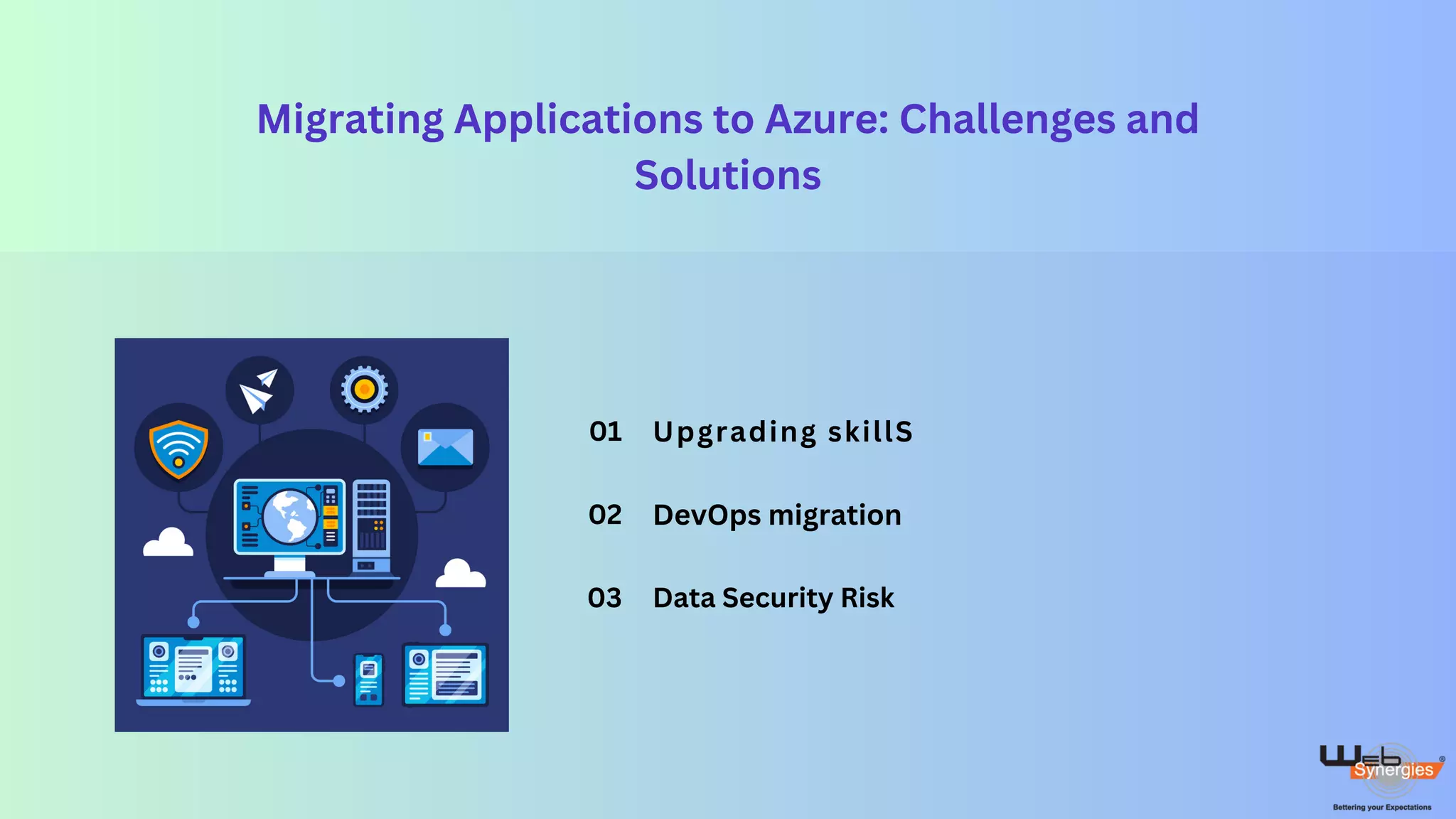 Migrating Applications to Azure: Challenges and Solutions

01 Upgrading skillS

02 DevOps migration

03 Data Security Risk

Web Synergies®
Bettering your Expectations